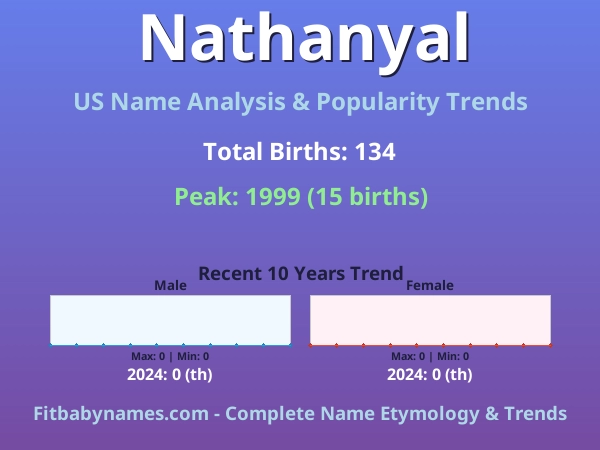 Nathanyal

US Name Analysis & Popularity Trends

Total Births: 134

Peak: 1999 (15 births)

Recent 10 Years Trend

Male

Max: 0 | Min: 0

2024: 0 (th)

Female

Max: 0 | Min: 0

2024: 0 (th)

Fitbabynames.com - Complete Name Etymology & Trends